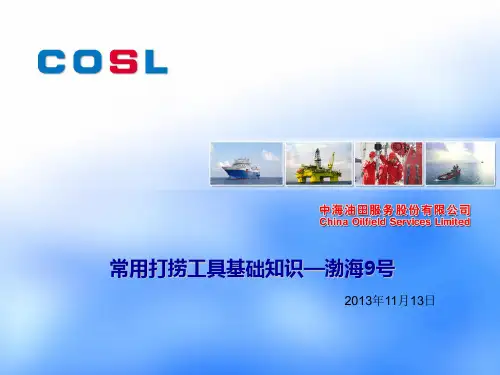 COSL

中海油田服务股份有限公司
China Oilfield Services Limited

常用打捞工具基础知识—渤海9号

2013年11月13日